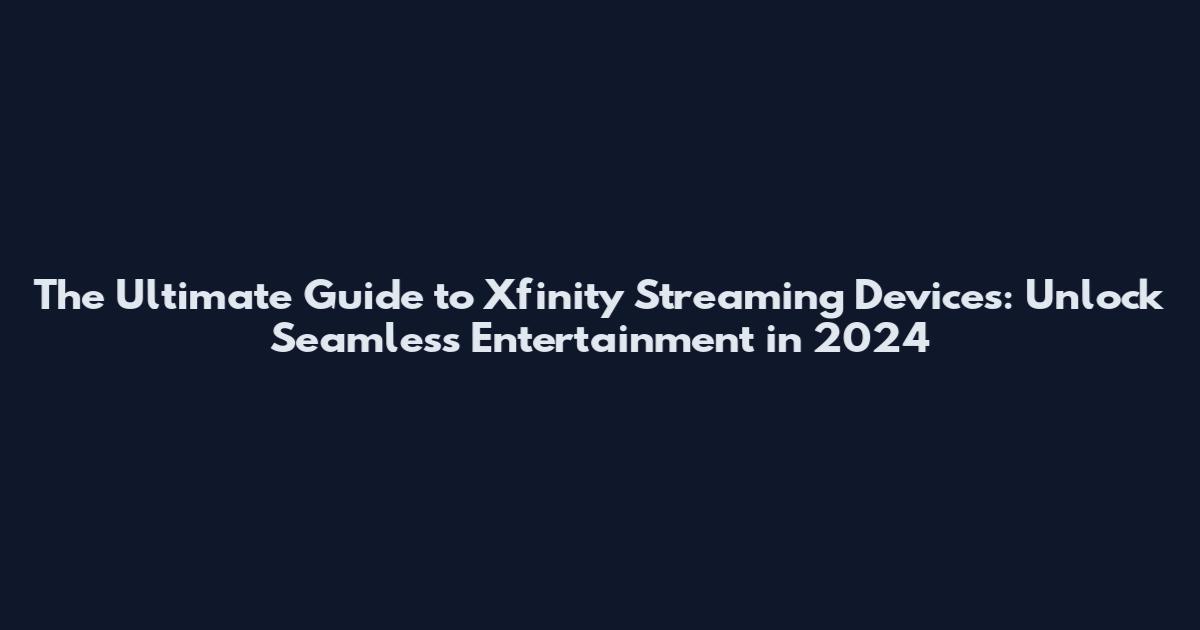 The Ultimate Guide to Xfinity Streaming Devices: Unlock Seamless Entertainment in 2024